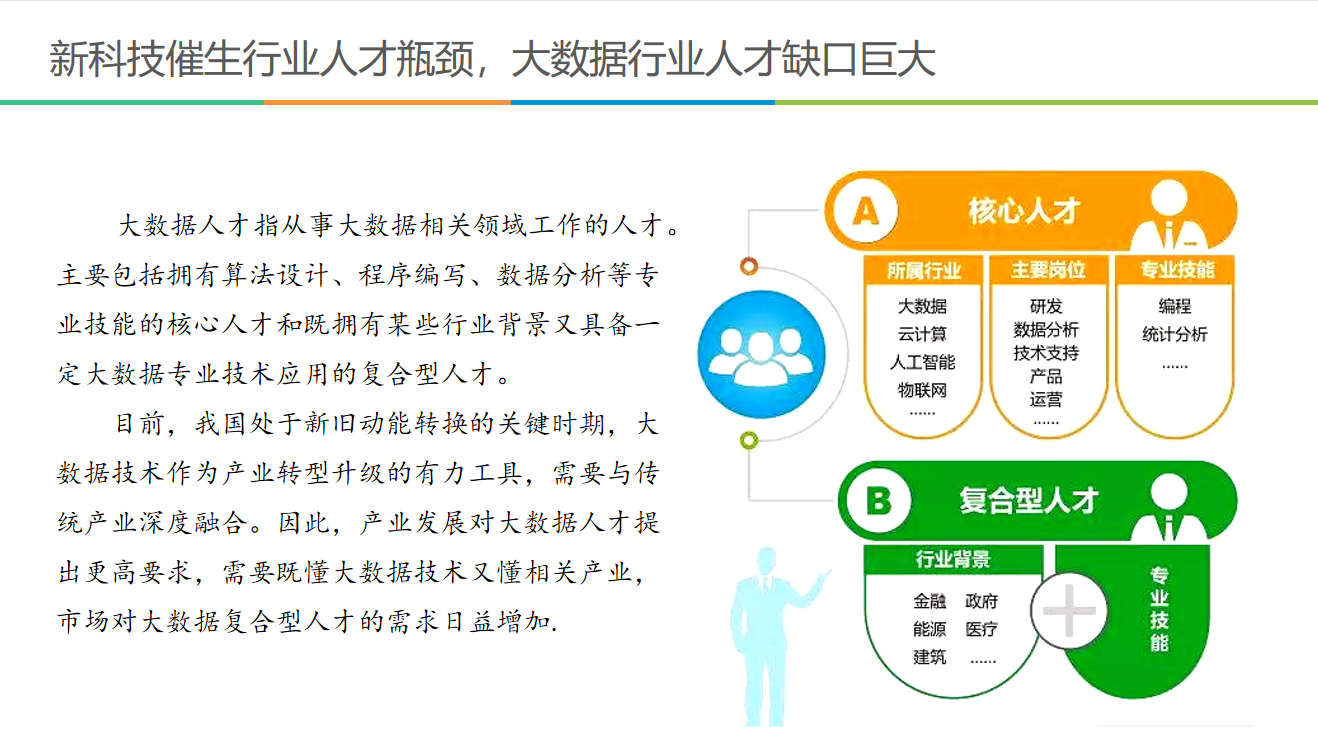 新科技催生行业人才瓶颈，大数据行业人才缺口巨大

大数据人才指从事大数据相关领域工作的人才。主要包括拥有算法设计、程序编写、数据分析等专业技能的核心人才和既拥有某些行业背景又具备一定大数据专业技术应用的复合型人才。

目前，我国处于新旧动能转换的关键时期，大数据技术作为产业转型升级的有力工具，需要与传统产业深度融合。因此，产业发展对大数据人才提出更高要求，需要既懂大数据技术又懂相关产业，市场对大数据复合型人才的需求日益增加.

A 核心人才

所属行业
大数据
云计算
人工智能
物联网
......

主要岗位
研发
数据分析
技术支持
产品
运营
......

专业技能
编程
统计分析
......

B 复合型人才

行业背景
金融 政府
能源 医疗
建筑 ......

专业技能